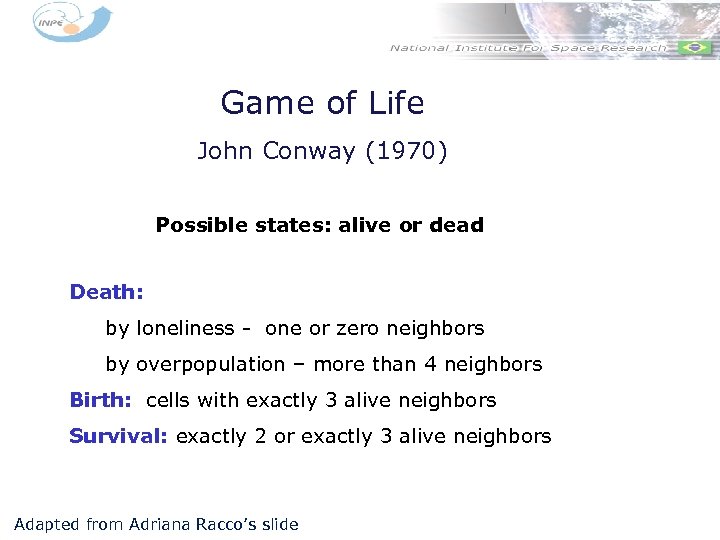 INPE

National Institute For Space Research

Game of Life

John Conway (1970)

Possible states: alive or dead

Death:

by loneliness - one or zero neighbors

by overpopulation – more than 4 neighbors

Birth: cells with exactly 3 alive neighbors

Survival: exactly 2 or exactly 3 alive neighbors

Adapted from Adriana Racco's slide